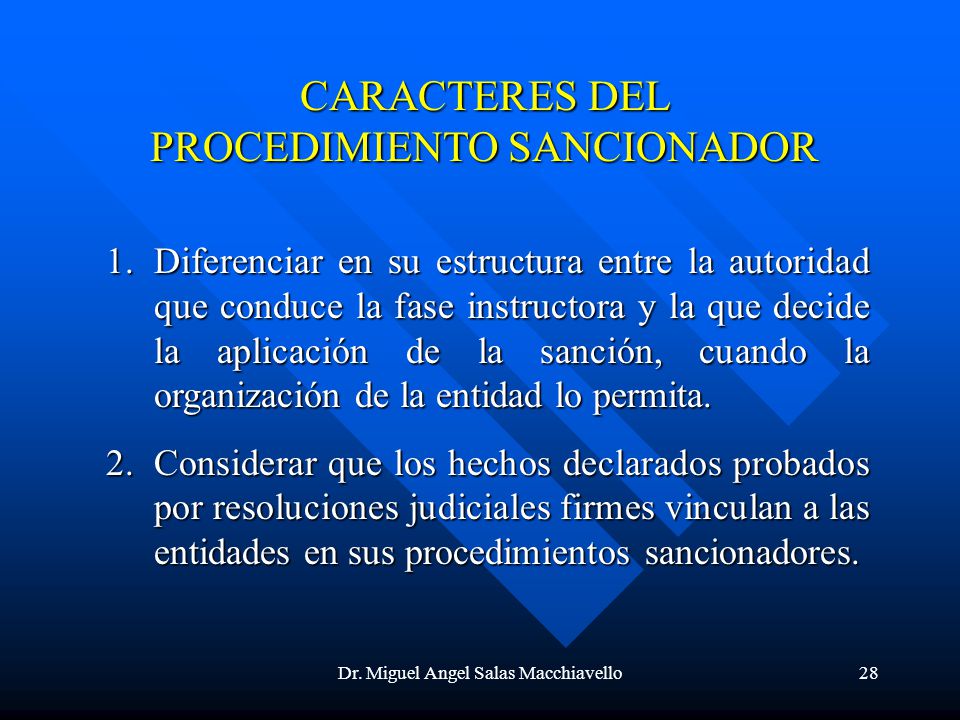 CARACTERES DEL PROCEDIMIENTO SANCIONADOR

1. Diferenciar en su estructura entre la autoridad que conduce la fase instructora y la que decide la aplicación de la sanción, cuando la organización de la entidad lo permita.

2. Considerar que los hechos declarados probados por resoluciones judiciales firmes vinculan a las entidades en sus procedimientos sancionadores.

Dr. Miguel Angel Salas Macchiavello

28